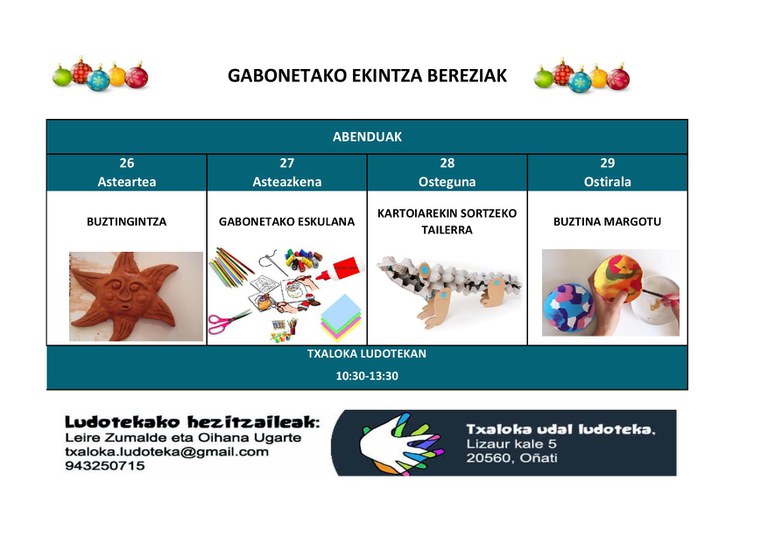 GABONETAKO EKINTZA BEREZIAK

| ABENDUAK | | | |
|---|---|---|---|
| 26 Asteartea | 27 Asteazkena | 28 Osteguna | 29 Ostirala |
| BUZTINGINTZA | GABONETAKO ESKULANA | KARTOIAREKIN SORTZEKO TAILERRA | BUZTINA MARGOTU |
| TXALOKA LUDOTEKAN 10:30-13:30 | | | |

Ludotekako hezitzaileak:
Leire Zumalde eta Oihana Ugarte
txaloka.ludoteka@gmail.com
943250715

Txaloka udal ludoteka.
Lizaur kale 5
20560, Oñati